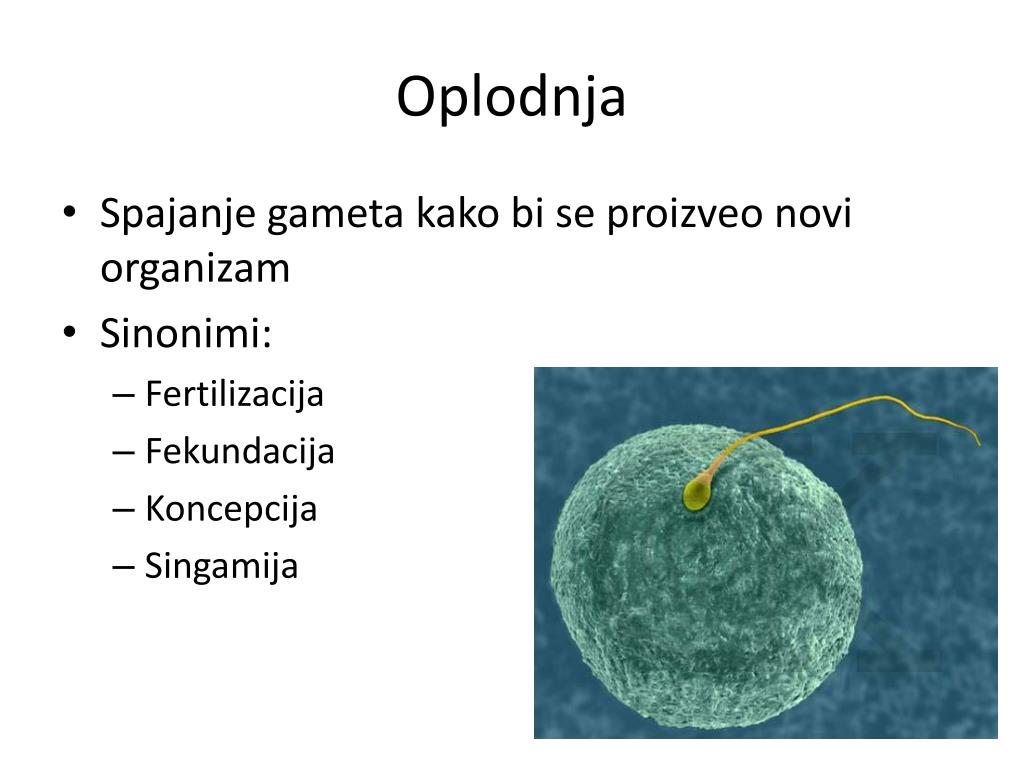 Oplodnja

• Spajanje gameta kako bi se proizveo novi organizam
• Sinonimi:
– Fertilizacija
– Fekundacija
– Koncepcija
– Singamija